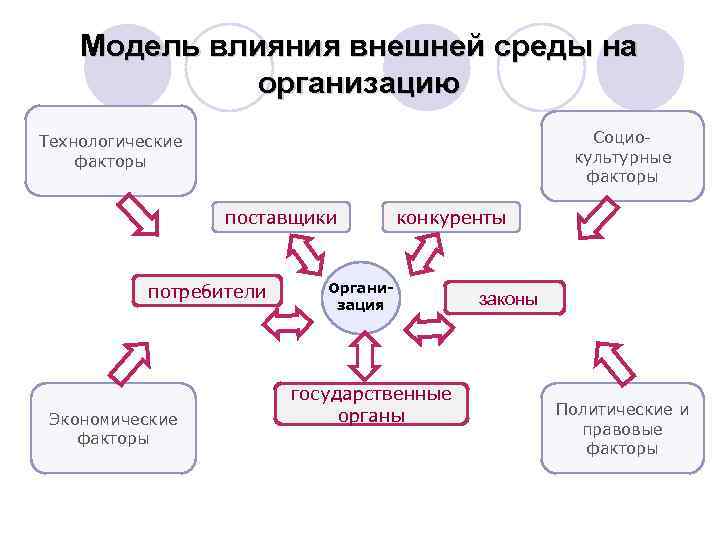 Модель влияния внешней среды на организацию

Технологические факторы

Социо-культурные факторы

поставщики

конкуренты

потребители

Организация

законы

государственные органы

Экономические факторы

Политические и правовые факторы